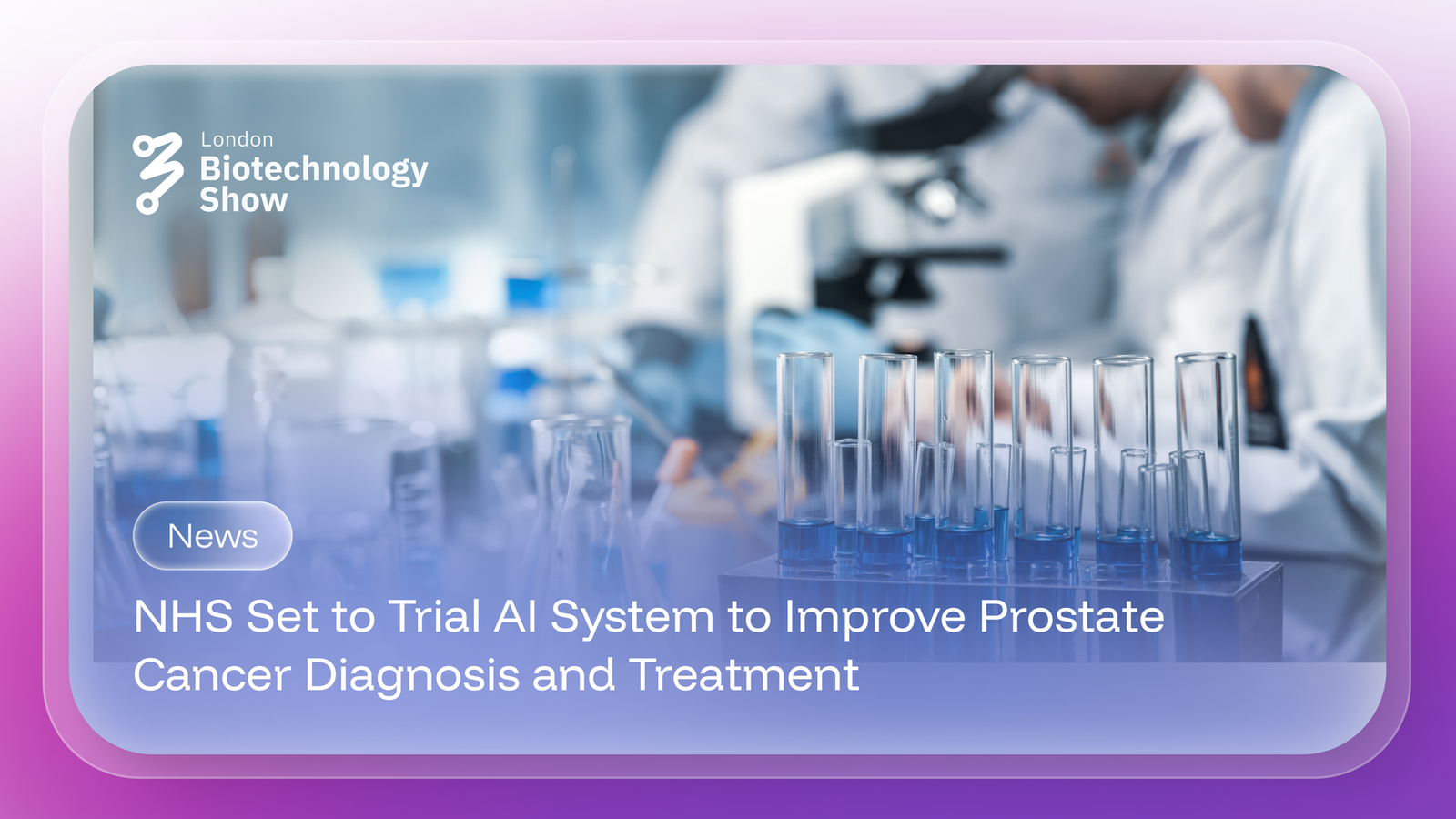 London
Biotechnology
Show

News

NHS Set to Trial AI System to Improve Prostate Cancer Diagnosis and Treatment